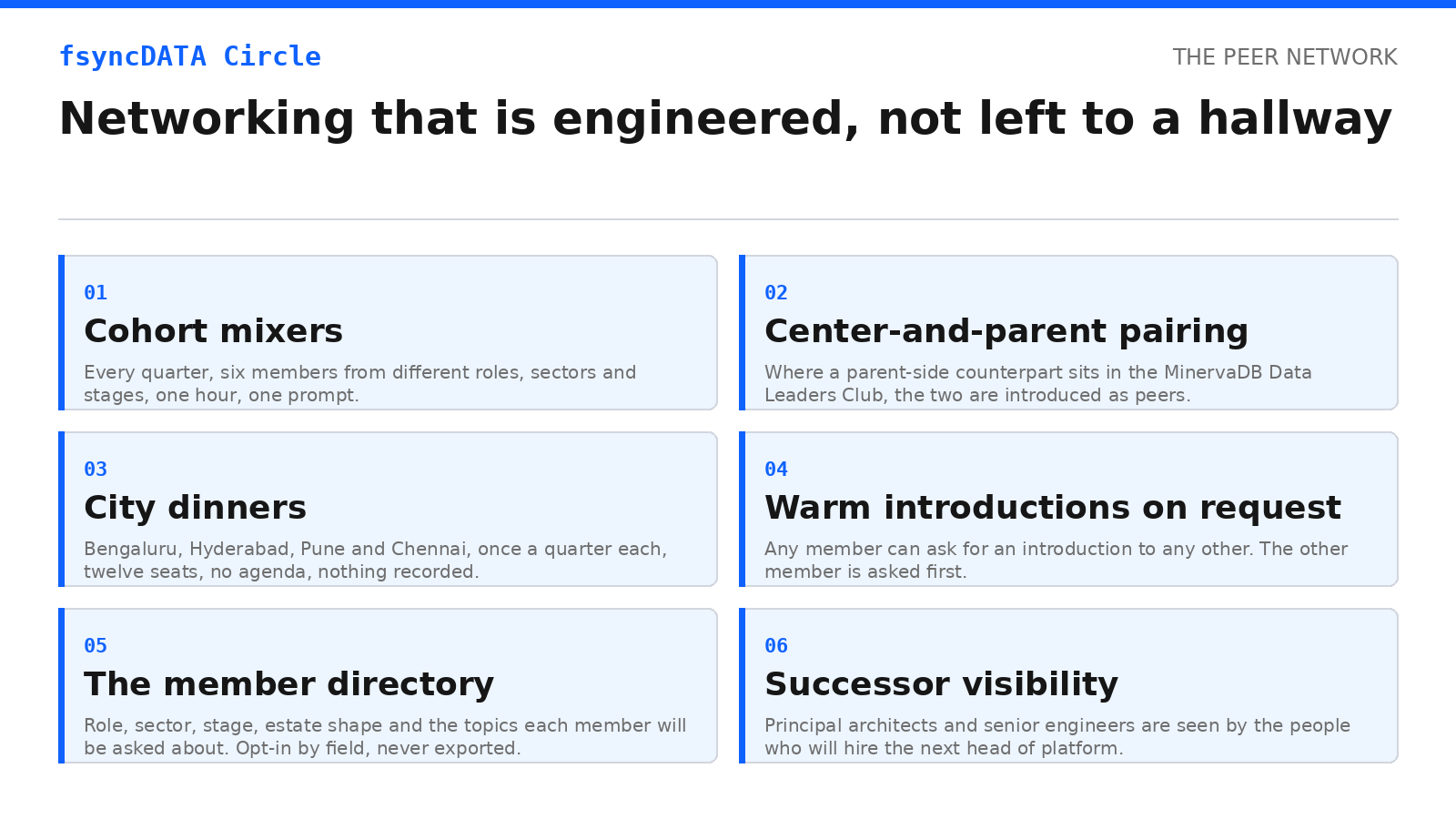 fsyncDATA Circle

THE PEER NETWORK

Networking that is engineered, not left to a hallway

01

Cohort mixers

Every quarter, six members from different roles, sectors and stages, one hour, one prompt.

02

Center-and-parent pairing

Where a parent-side counterpart sits in the MinervaDB Data Leaders Club, the two are introduced as peers.

03

City dinners

Bengaluru, Hyderabad, Pune and Chennai, once a quarter each, twelve seats, no agenda, nothing recorded.

04

Warm introductions on request

Any member can ask for an introduction to any other. The other member is asked first.

05

The member directory

Role, sector, stage, estate shape and the topics each member will be asked about. Opt-in by field, never exported.

06

Successor visibility

Principal architects and senior engineers are seen by the people who will hire the next head of platform.